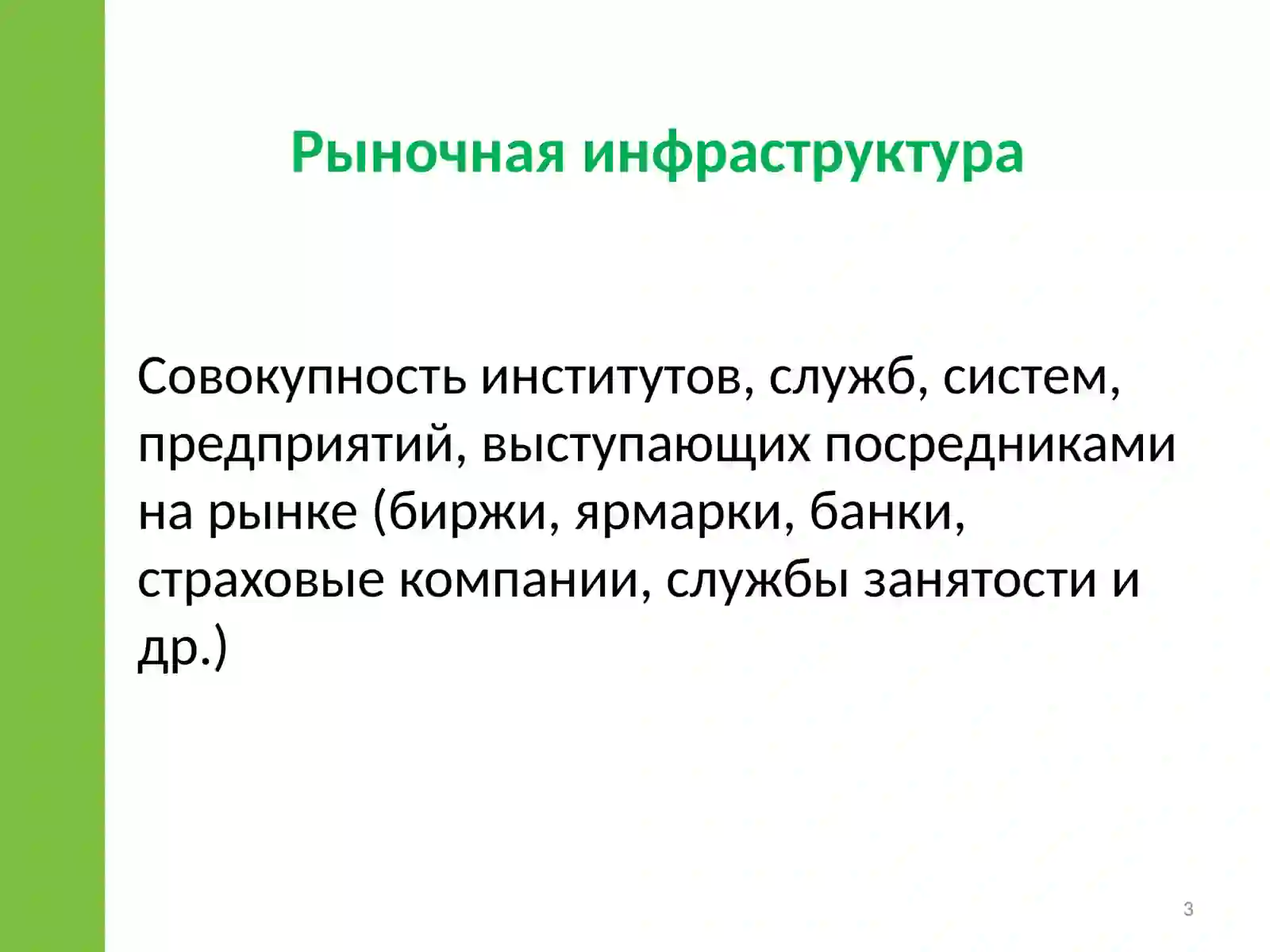 Рыночная инфраструктура

Совокупность институтов, служб, систем, предприятий, выступающих посредниками на рынке (биржи, ярмарки, банки, страховые компании, службы занятости и др.)

3